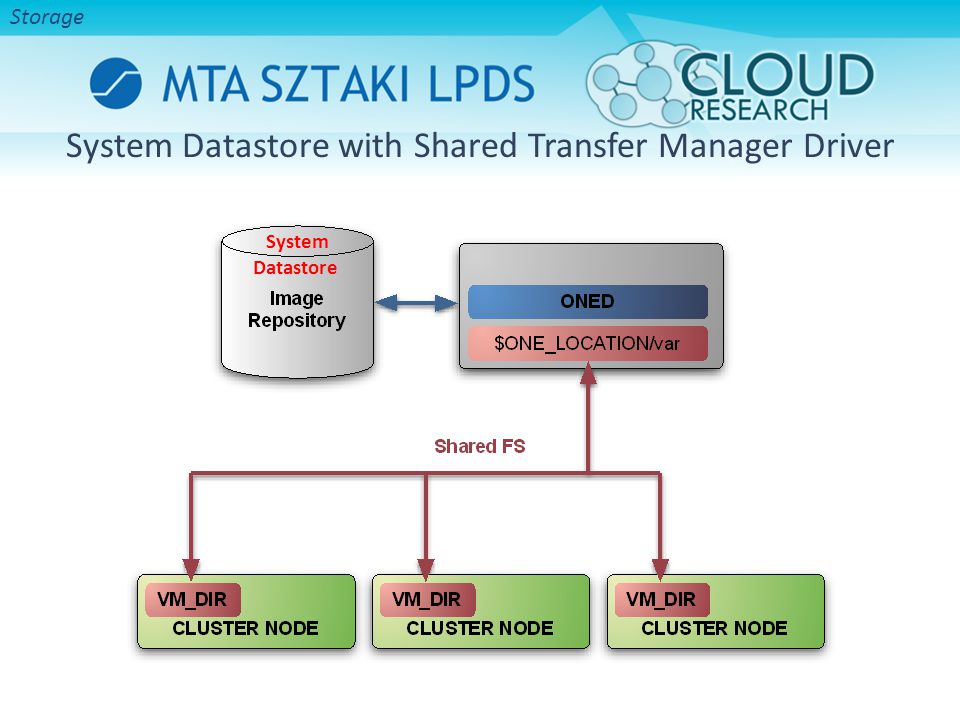 Storage

MTA SZTAKI LPDS

CLOUD RESEARCH

System Datastore with Shared Transfer Manager Driver

System Datastore

Image Repository

ONED

$ONE_LOCATION/var

Shared FS

VM_DIR
CLUSTER NODE

VM_DIR
CLUSTER NODE

VM_DIR
CLUSTER NODE